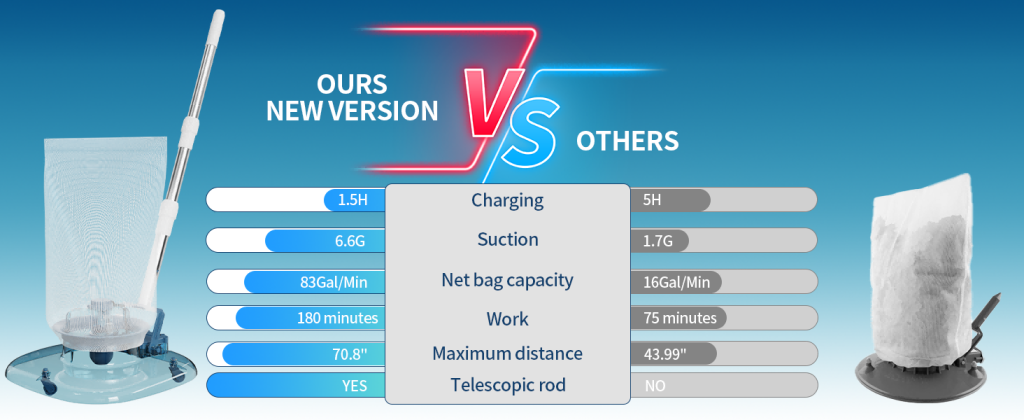 OURS
NEW VERSION

VS

OTHERS

| | | |
|---|---|---|
| 1.5H | Charging | 5H |
| 6.6G | Suction | 1.7G |
| 83Gal/Min | Net bag capacity | 16Gal/Min |
| 180 minutes | Work | 75 minutes |
| 70.8" | Maximum distance | 43.99" |
| YES | Telescopic rod | NO |